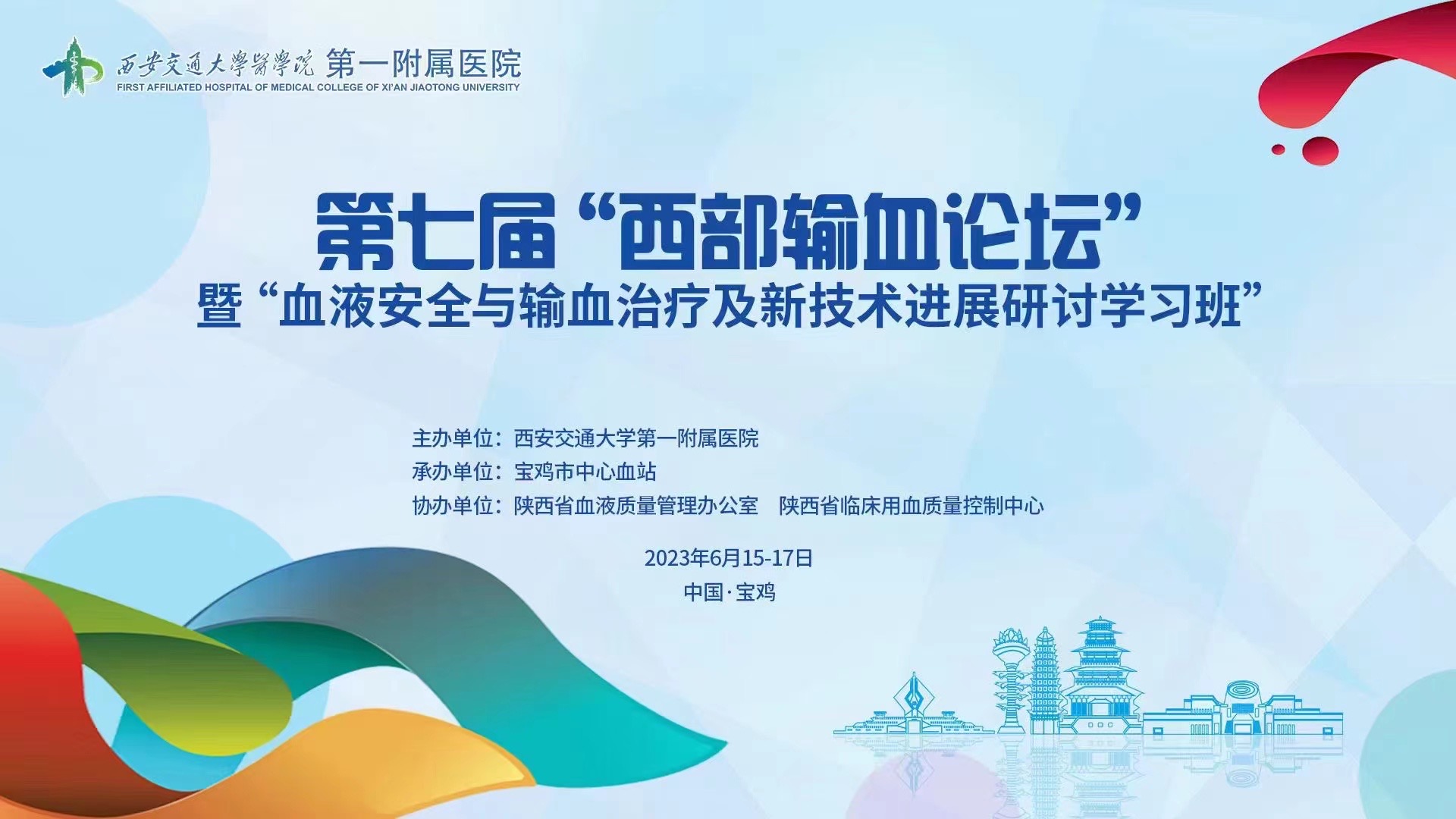 西安交通大學醫學院 第一附属医院
FIRST AFFILIATED HOSPITAL OF MEDICAL COLLEGE OF XI'AN JIAOTONG UNIVERSITY

第七届“西部输血论坛”
暨“血液安全与输血治疗及新技术进展研讨学习班”

主办单位：西安交通大学第一附属医院
承办单位：宝鸡市中心血站
协办单位：陕西省血液质量管理办公室 陕西省临床用血质量控制中心

2023年6月15-17日
中国·宝鸡